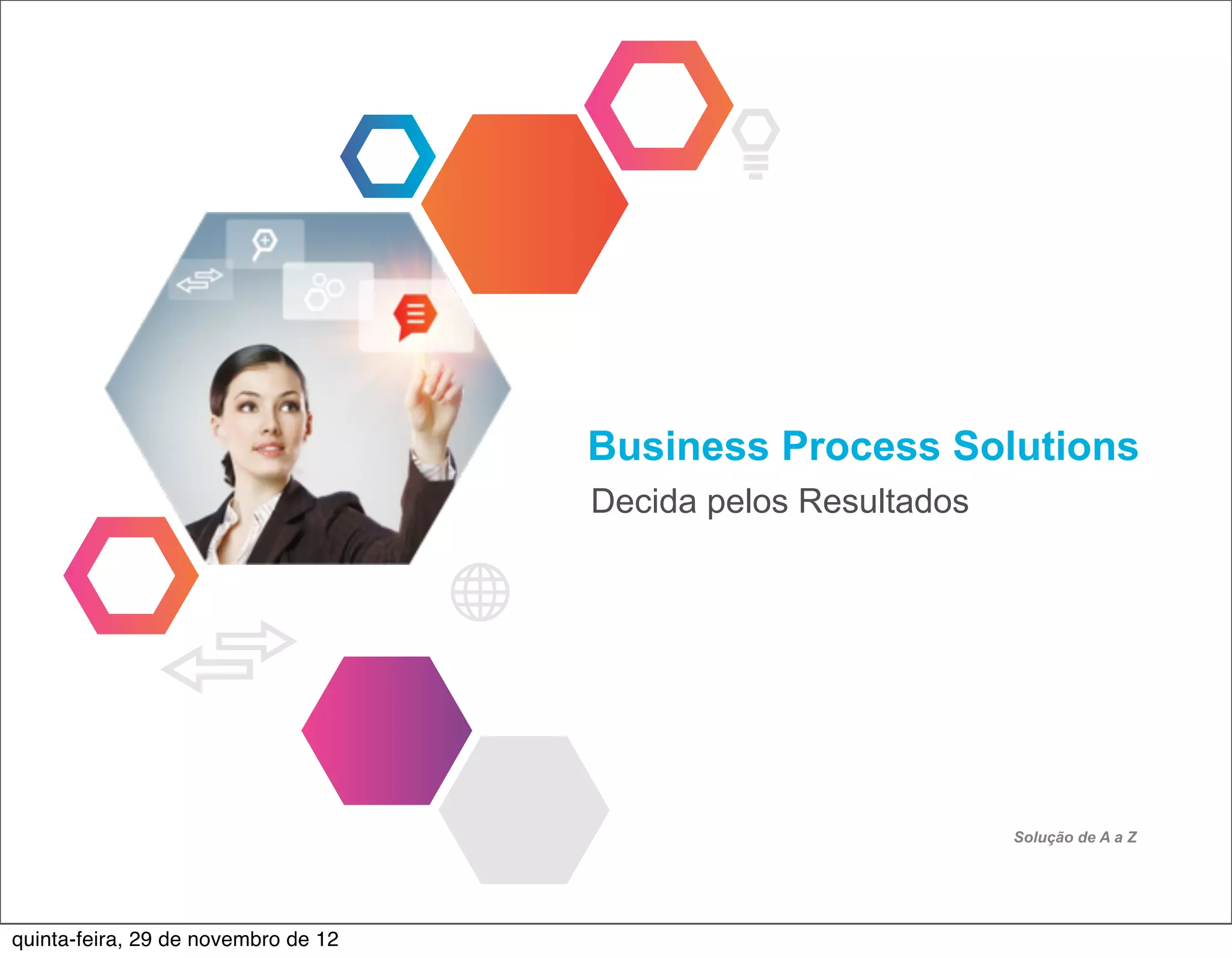 Business Process Solutions

Decida pelos Resultados

Solução de A a Z

quinta-feira, 29 de novembro de 12